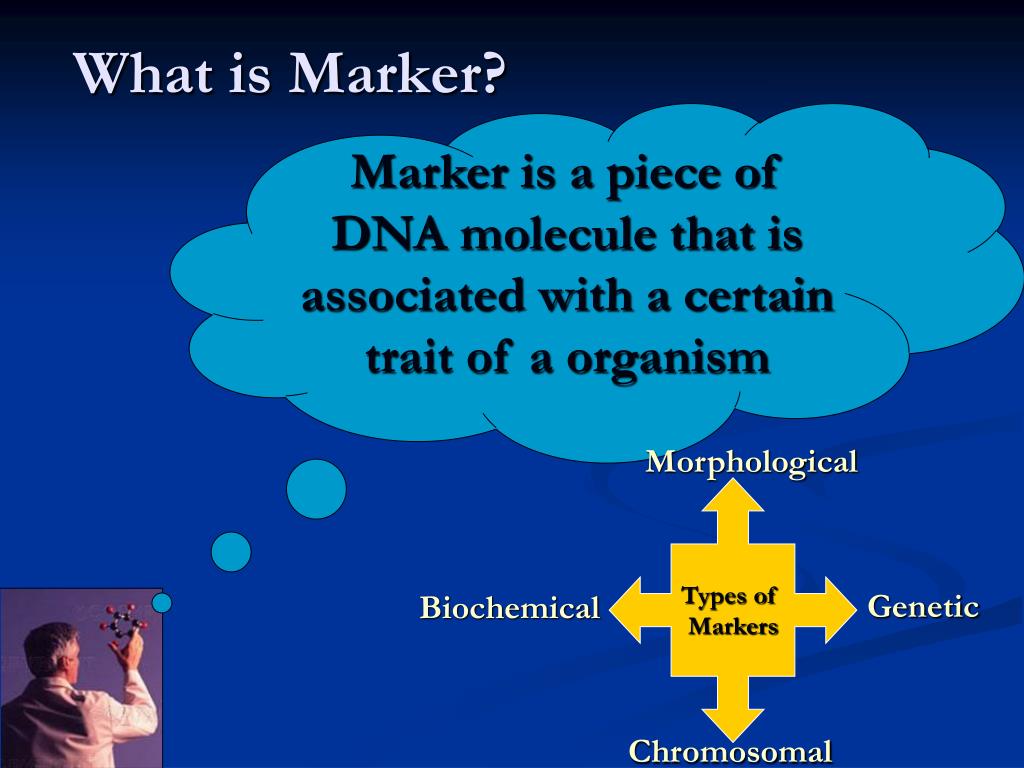 What is Marker?

Marker is a piece of DNA molecule that is associated with a certain trait of a organism

Morphological

Biochemical

Types of Markers

Genetic

Chromosomal